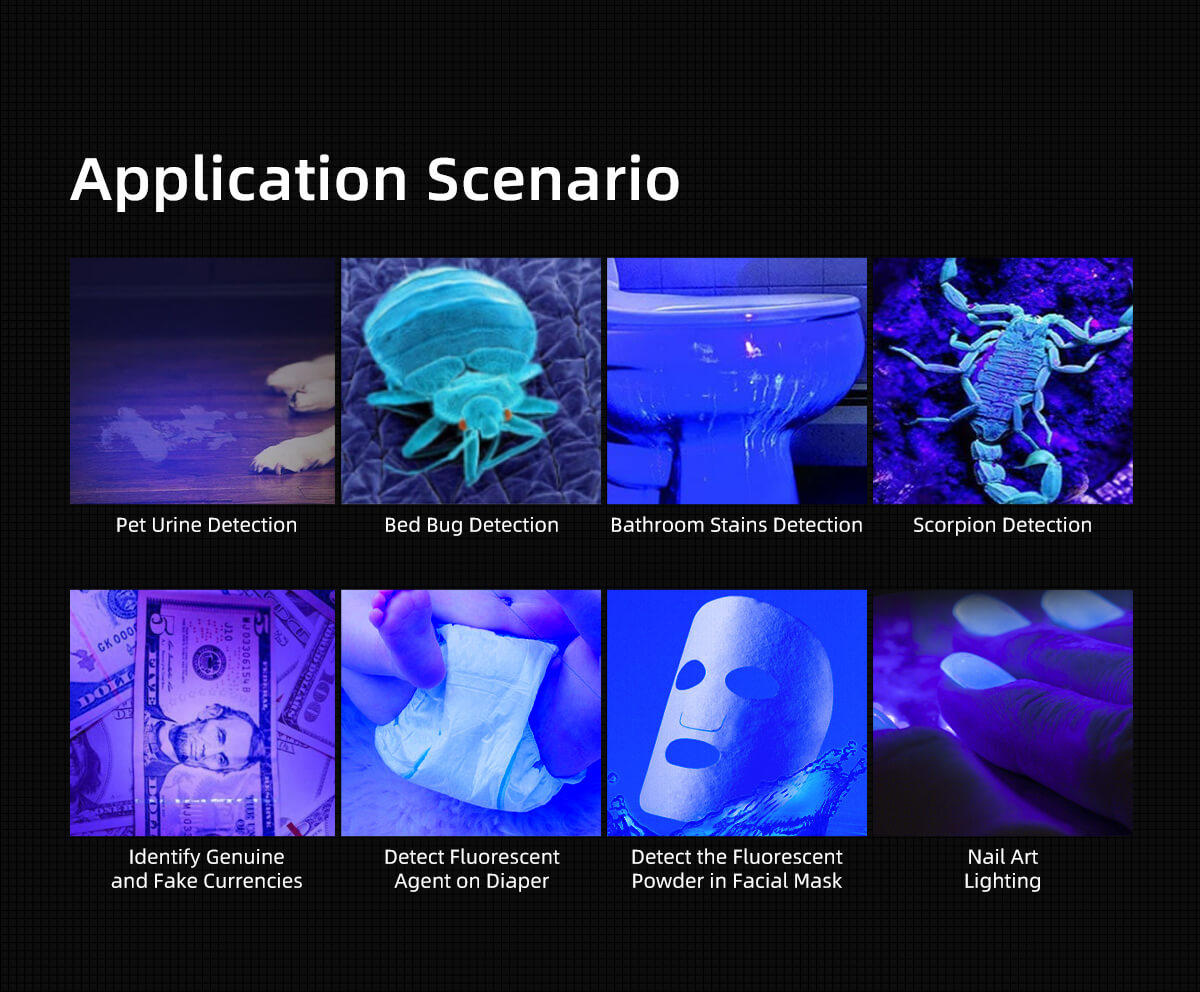 Application Scenario

Pet Urine Detection

Bed Bug Detection

Bathroom Stains Detection

Scorpion Detection

Identify Genuine and Fake Currencies

Detect Fluorescent Agent on Diaper

Detect the Fluorescent Powder in Facial Mask

Nail Art Lighting